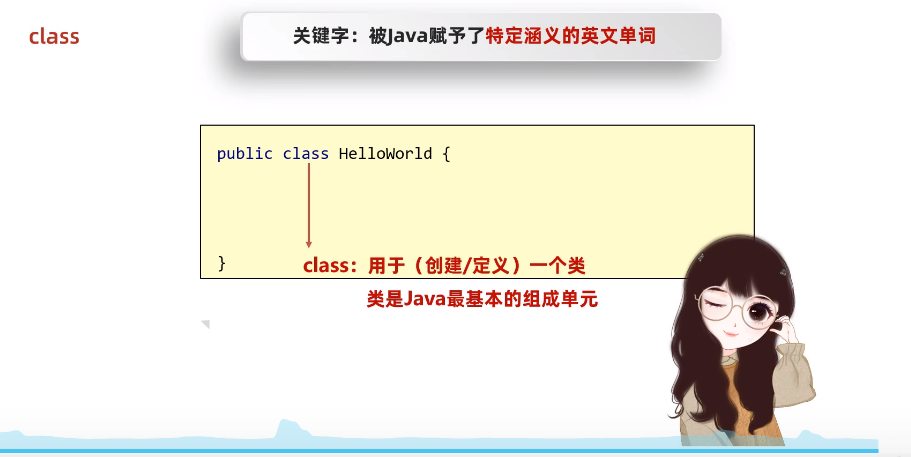 class

关键字：被Java赋予了特定涵义的英文单词

public class HelloWorld {

}

class：用于（创建/定义）一个类

类是Java最基本的组成单元